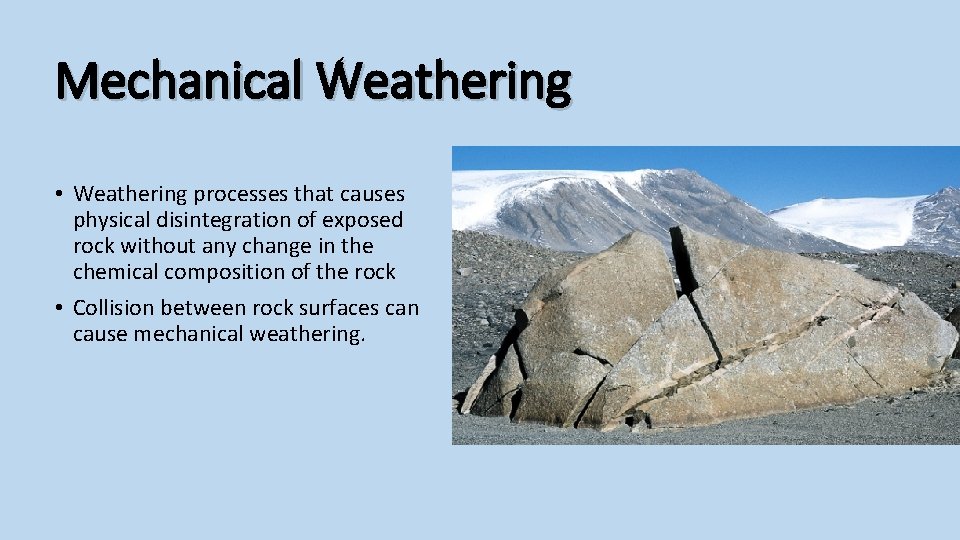 Mechanical Weathering

• Weathering processes that causes physical disintegration of exposed rock without any change in the chemical composition of the rock

• Collision between rock surfaces can cause mechanical weathering.